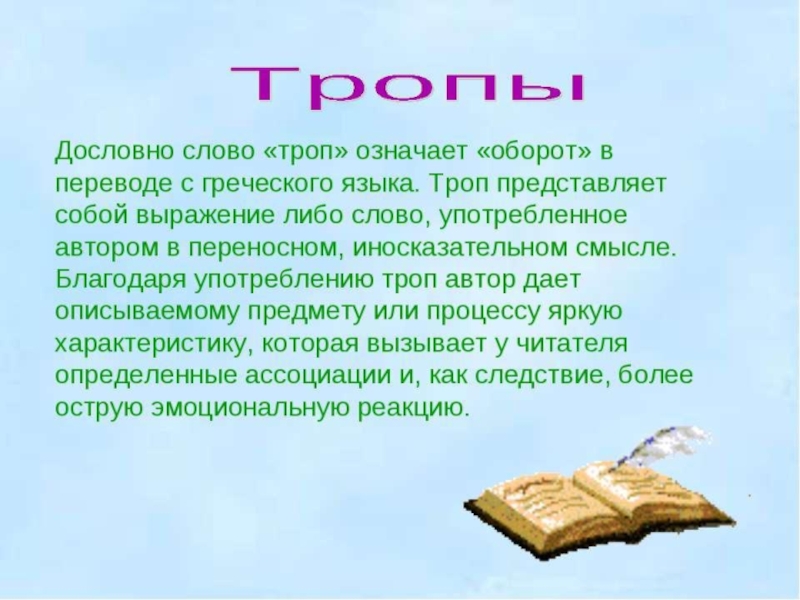 Тропы

Дословно слово «троп» означает «оборот» в переводе с греческого языка. Троп представляет собой выражение либо слово, употребленное автором в переносном, иносказательном смысле. Благодаря употреблению троп автор дает описываемому предмету или процессу яркую характеристику, которая вызывает у читателя определенные ассоциации и, как следствие, более острую эмоциональную реакцию.